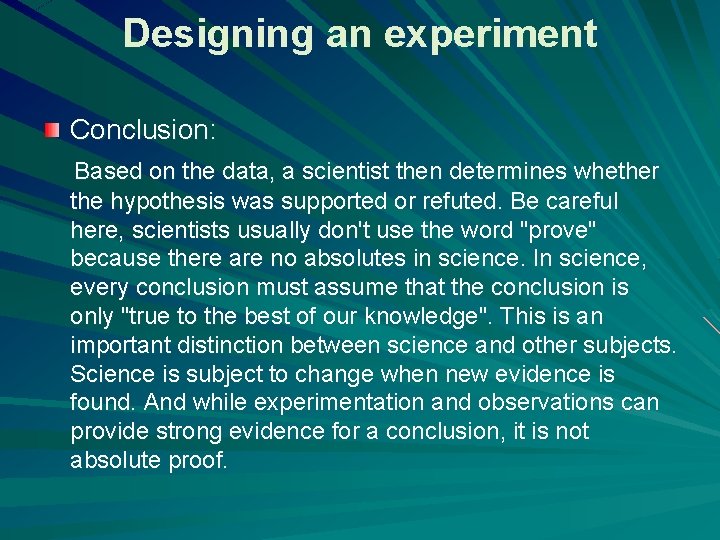 Designing an experiment

Conclusion:

Based on the data, a scientist then determines whether the hypothesis was supported or refuted. Be careful here, scientists usually don't use the word "prove" because there are no absolutes in science. In science, every conclusion must assume that the conclusion is only "true to the best of our knowledge". This is an important distinction between science and other subjects. Science is subject to change when new evidence is found. And while experimentation and observations can provide strong evidence for a conclusion, it is not absolute proof.